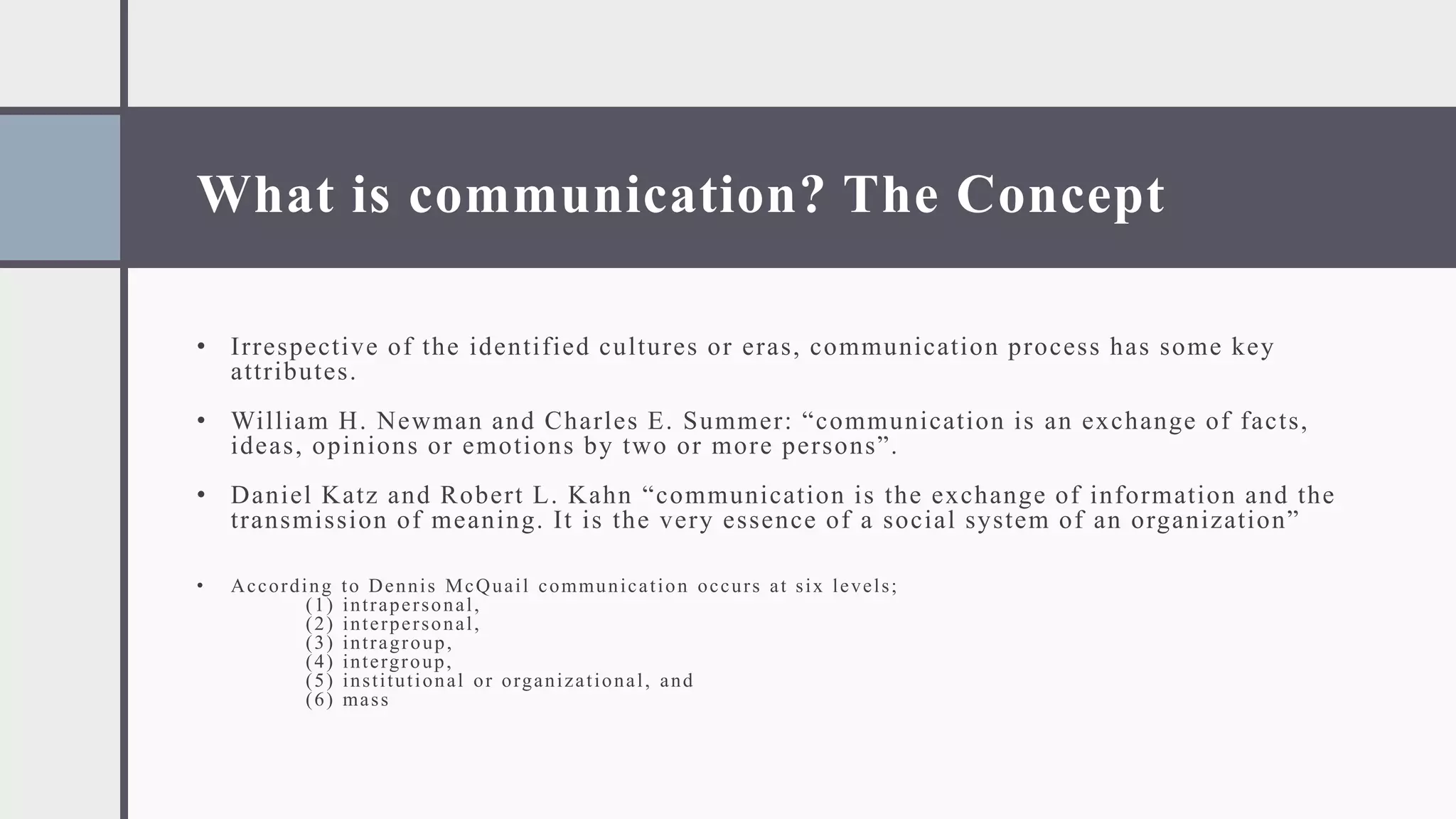 What is communication? The Concept

• Irrespective of the identified cultures or eras, communication process has some key attributes.

• William H. Newman and Charles E. Summer: “communication is an exchange of facts, ideas, opinions or emotions by two or more persons”.

• Daniel Katz and Robert L. Kahn “communication is the exchange of information and the transmission of meaning. It is the very essence of a social system of an organization”

• According to Dennis McQuail communication occurs at six levels;
(1) intrapersonal,
(2) interpersonal,
(3) intragroup,
(4) intergroup,
(5) institutional or organizational, and
(6) mass